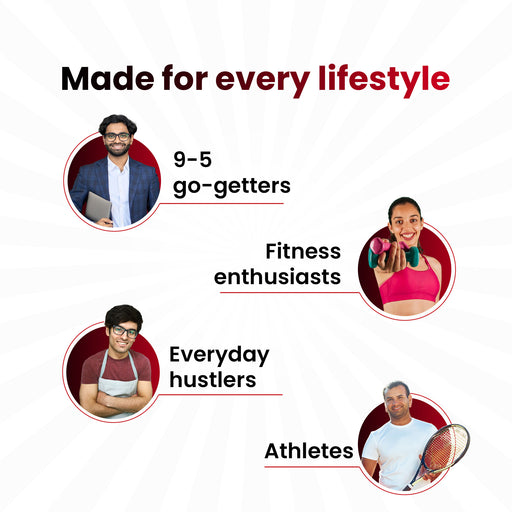 Made for every lifestyle

9-5 go-getters

Fitness enthusiasts

Everyday hustlers

Athletes